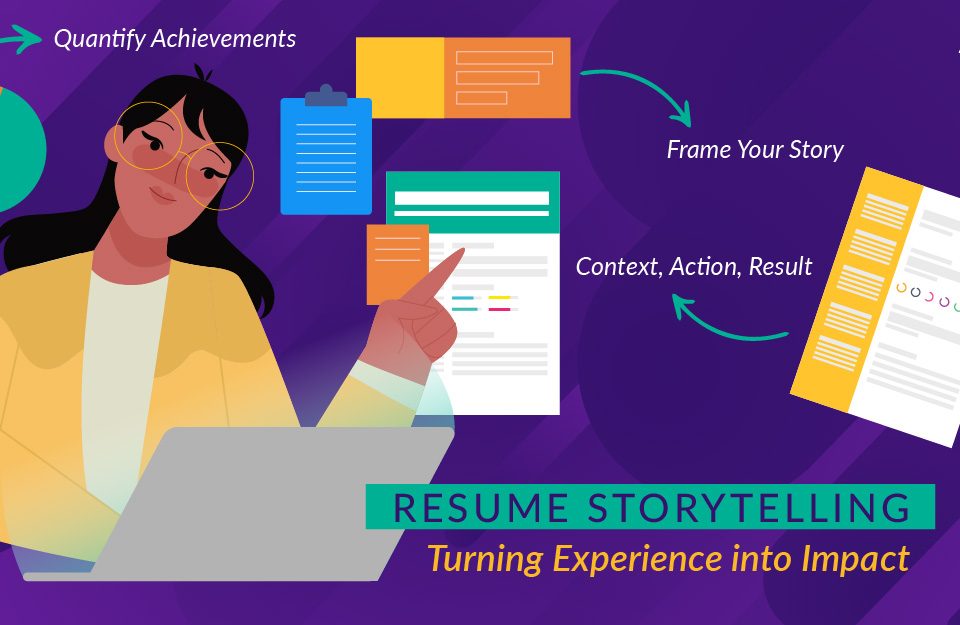 Quantify Achievements

Frame Your Story

Context, Action, Result

RESUME STORYTELLING

Turning Experience into Impact